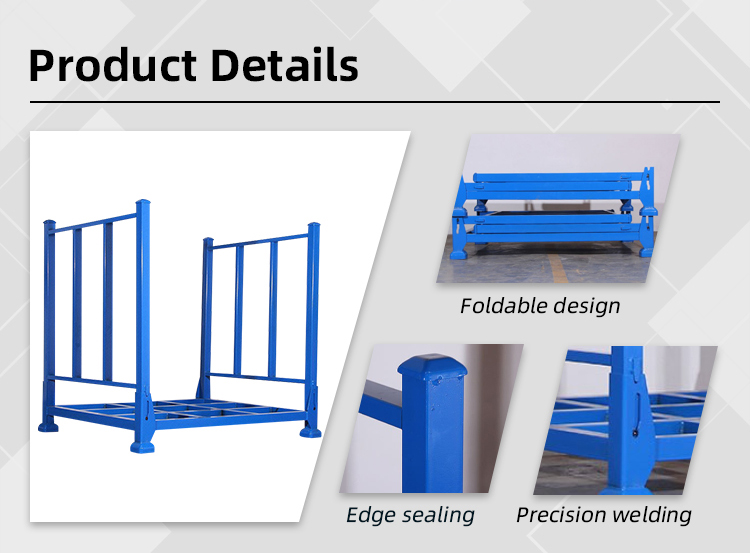 Product Details

Foldable design

Edge sealing

Precision welding